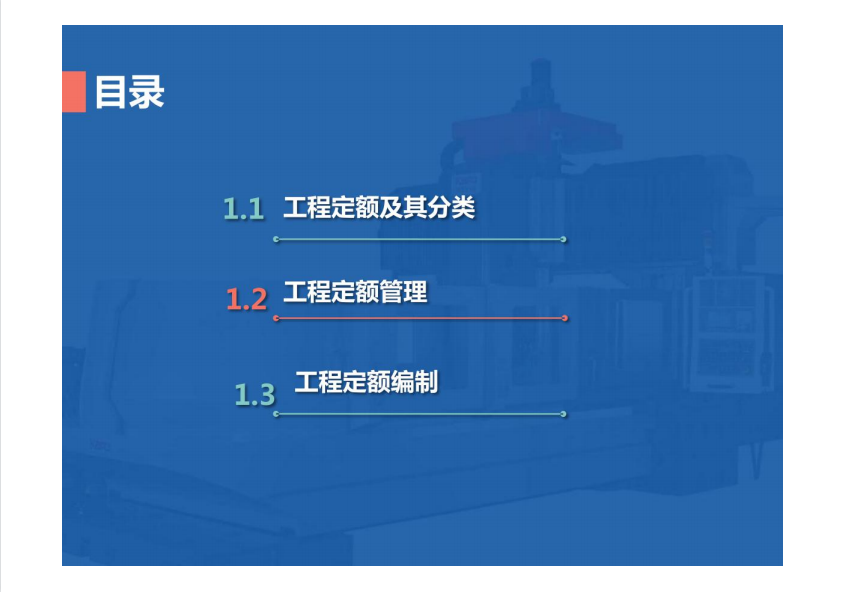 目录

1.1 工程定额及其分类

1.2 工程定额管理

1.3 工程定额编制